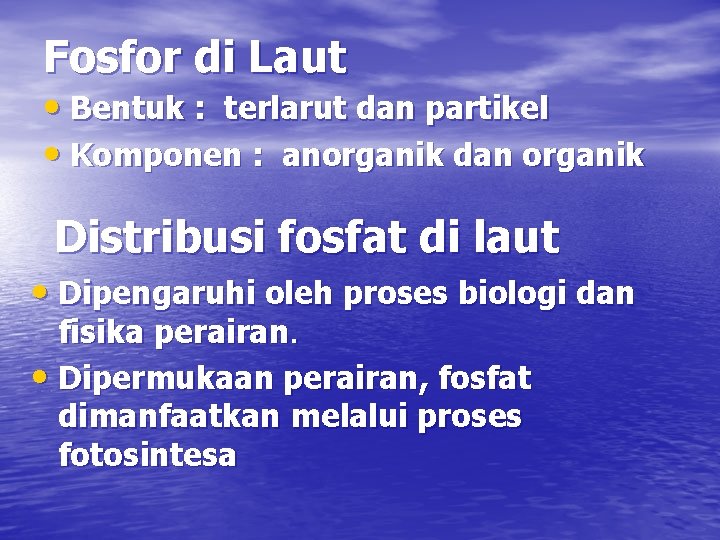 Fosfor di Laut

• Bentuk : terlarut dan partikel
• Komponen : anorganik dan organik

Distribusi fosfat di laut

• Dipengaruhi oleh proses biologi dan fisika perairan.
• Dipermukaan perairan, fosfat dimanfaatkan melalui proses fotosintesa